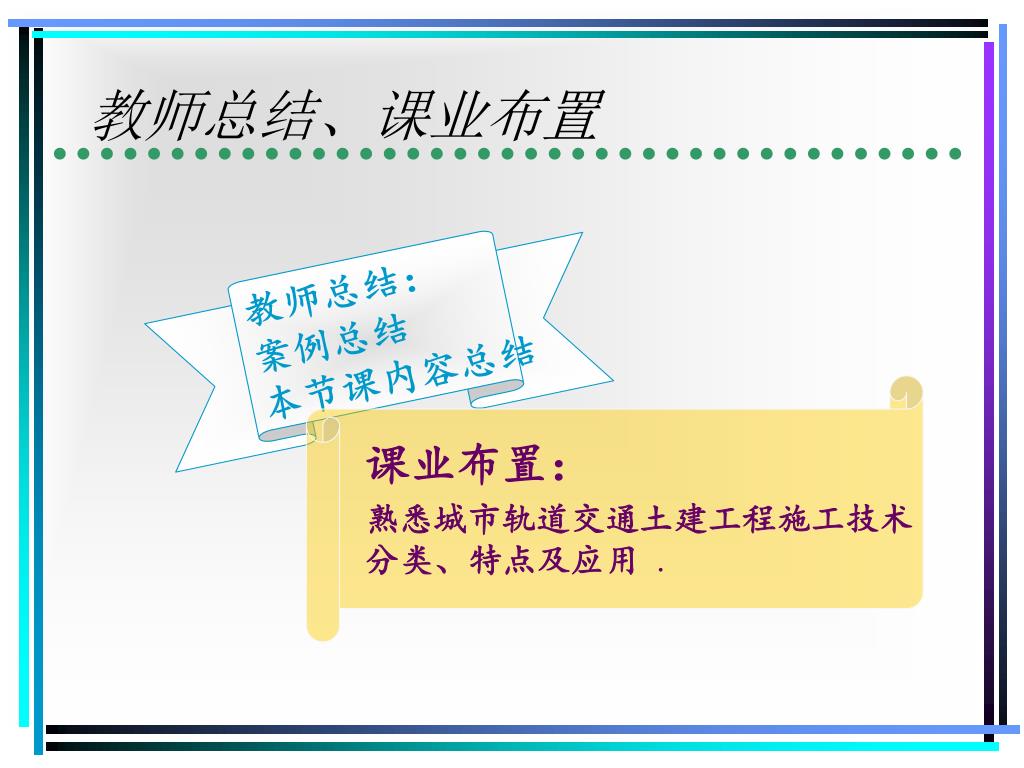 教师总结、课业布置

教师总结：
案例总结
本节课内容总结

课业布置：

熟悉城市轨道交通土建工程施工技术分类、特点及应用 .